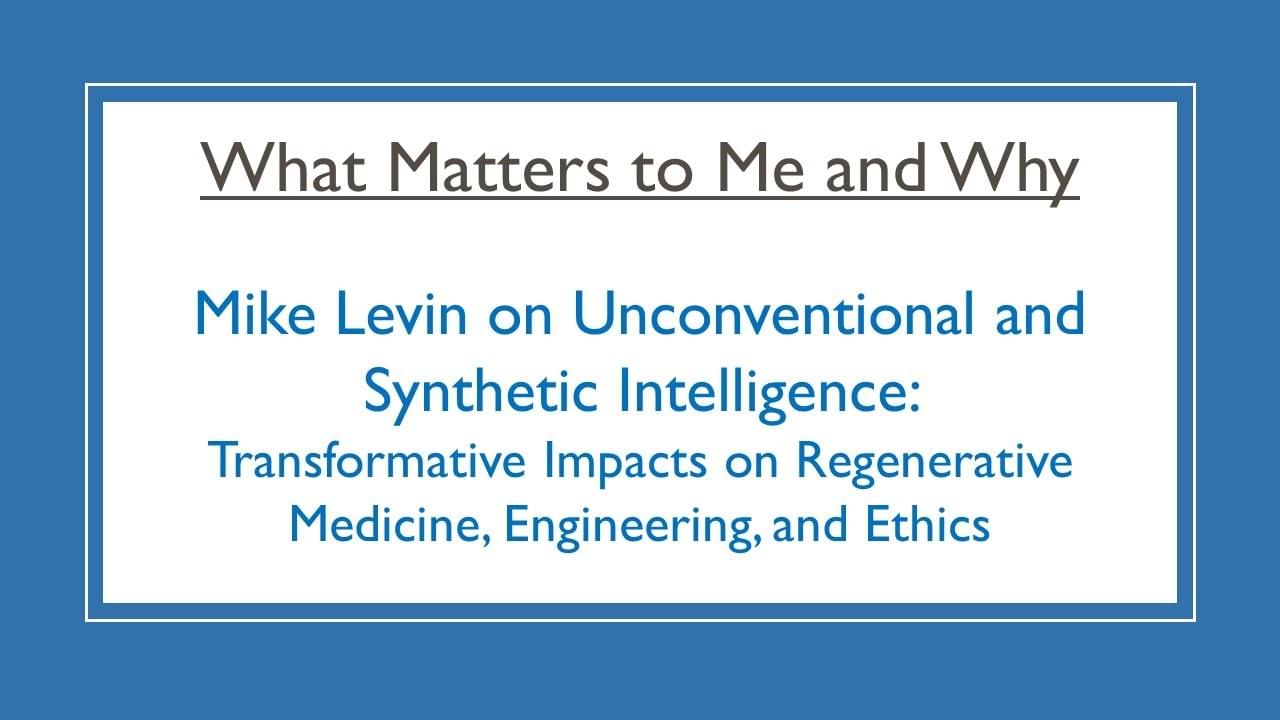 What Matters to Me and Why

Mike Levin on Unconventional and Synthetic Intelligence:
Transformative Impacts on Regenerative Medicine, Engineering, and Ethics